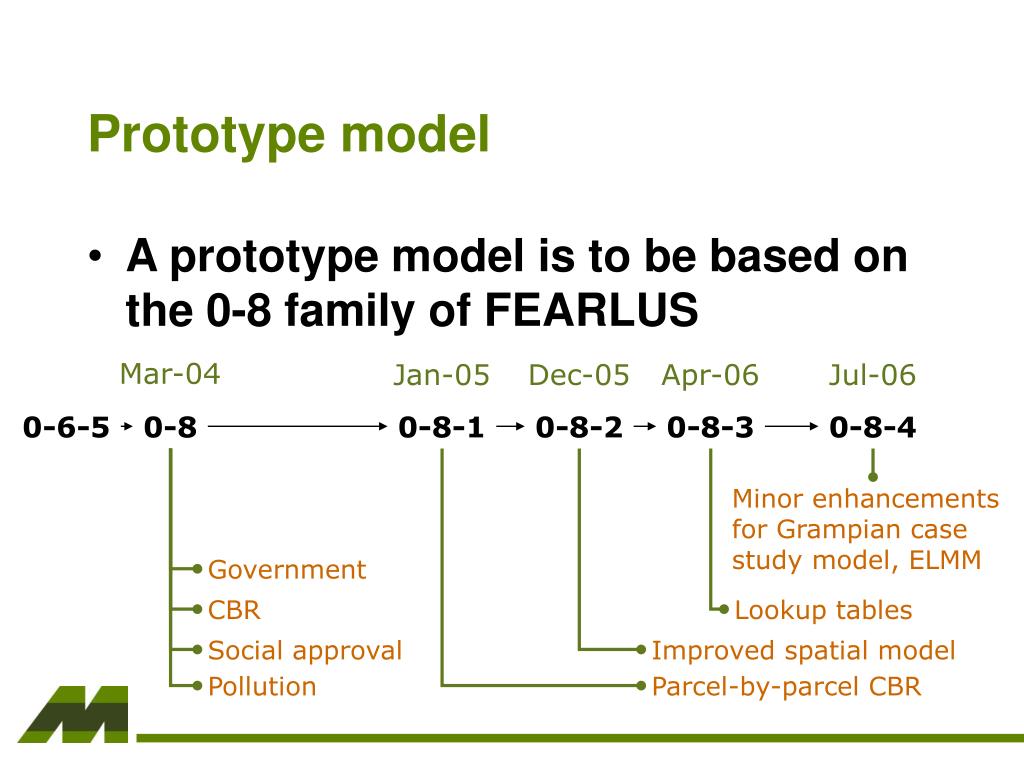 Prototype model

• A prototype model is to be based on the 0-8 family of FEARLUS

Mar-04

Jan-05 Dec-05 Apr-06 Jul-06

0-6-5 → 0-8 → 0-8-1 → 0-8-2 → 0-8-3 → 0-8-4

Minor enhancements for Grampian case study model, ELMM

Government
CBR
Social approval
Pollution

Lookup tables
Improved spatial model
Parcel-by-parcel CBR